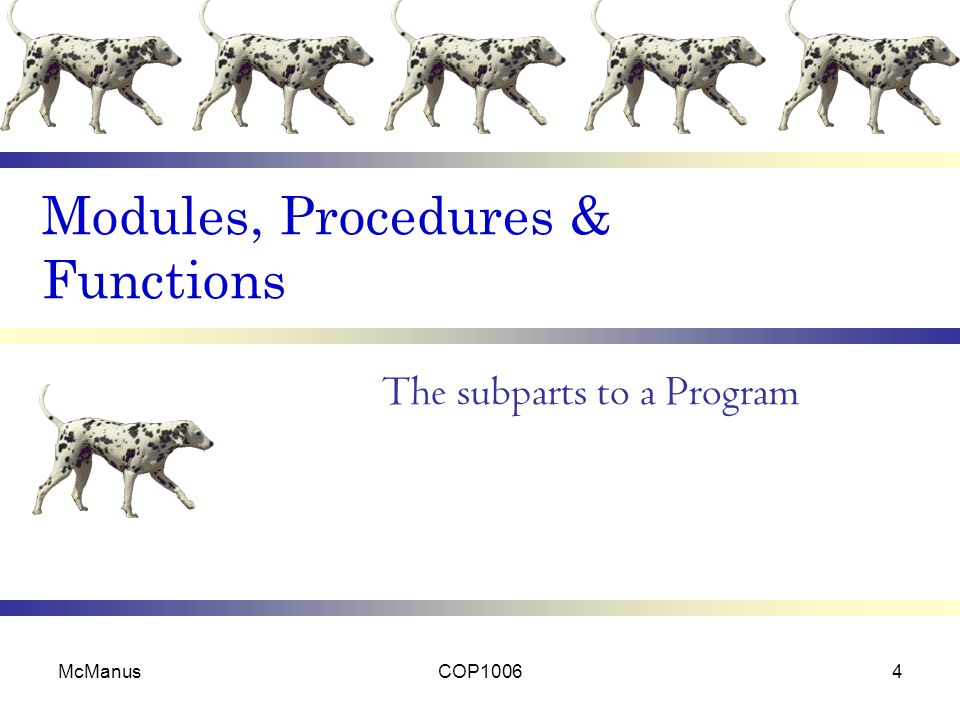 Modules, Procedures & Functions

The subparts to a Program

McManus COP1006 4